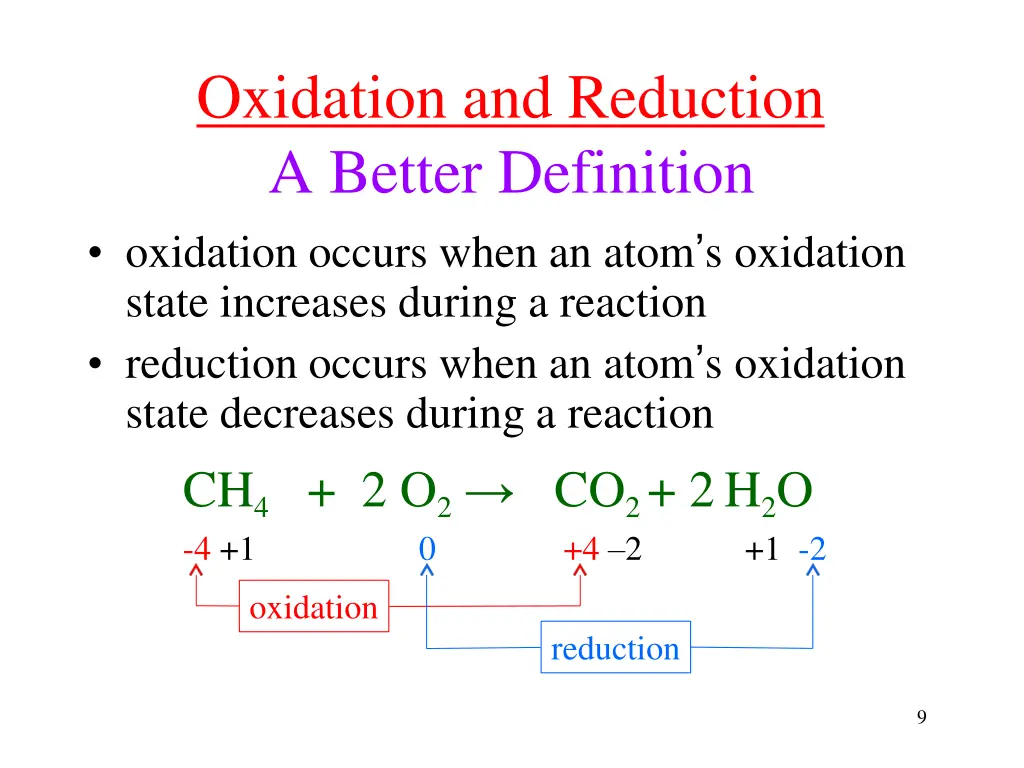 Oxidation and Reduction
A Better Definition

• oxidation occurs when an atom's oxidation state increases during a reaction
• reduction occurs when an atom's oxidation state decreases during a reaction

$CH_4 + 2\,O_2 \rightarrow CO_2 + 2\,H_2O$

-4 +1 0 +4 –2 +1 -2

oxidation

reduction

9